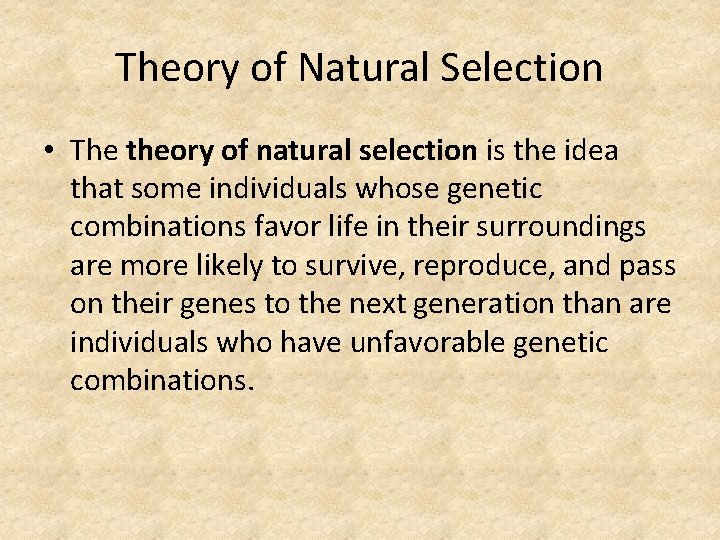 Theory of Natural Selection

• The theory of natural selection is the idea that some individuals whose genetic combinations favor life in their surroundings are more likely to survive, reproduce, and pass on their genes to the next generation than are individuals who have unfavorable genetic combinations.